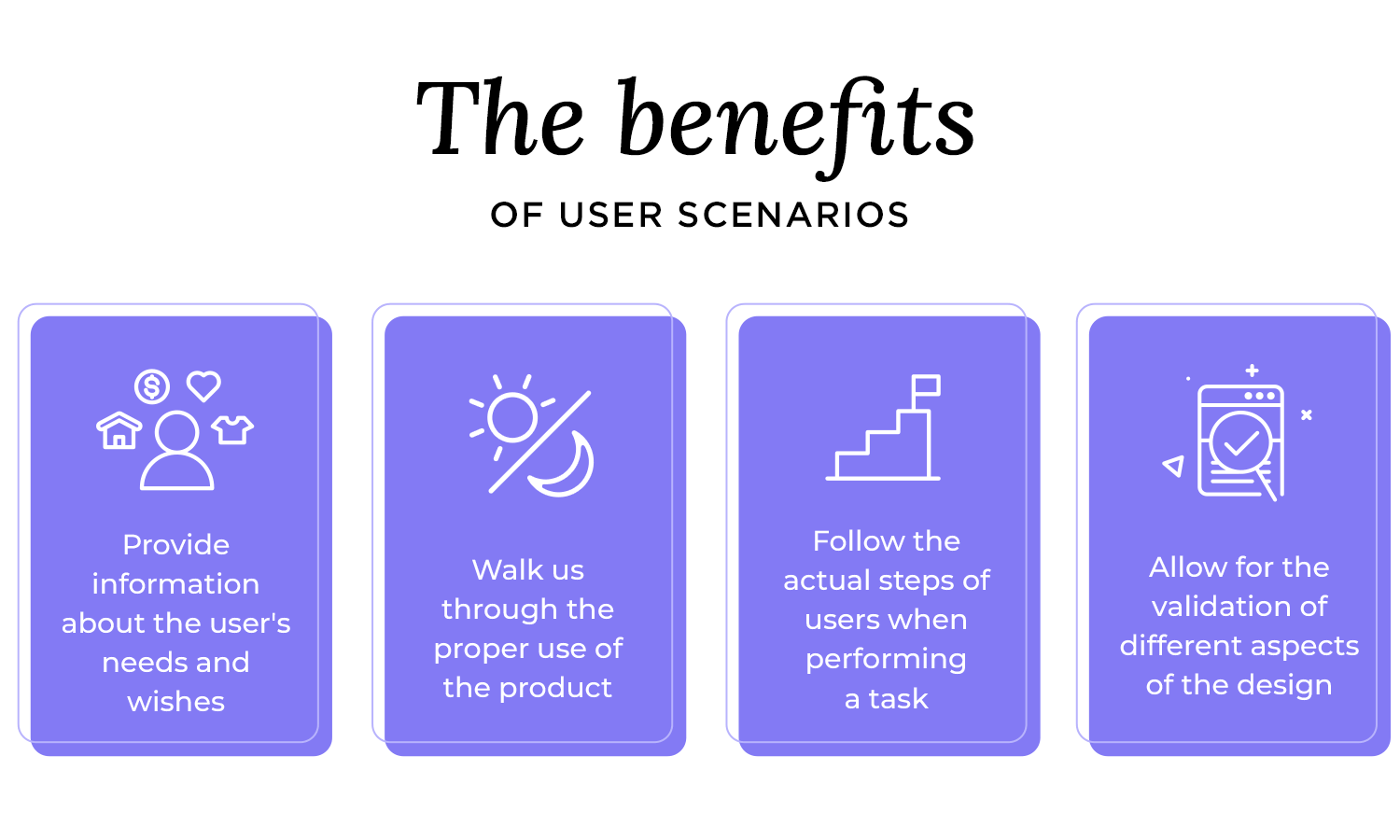 The benefits

OF USER SCENARIOS

Provide information about the user's needs and wishes

Walk us through the proper use of the product

Follow the actual steps of users when performing a task

Allow for the validation of different aspects of the design